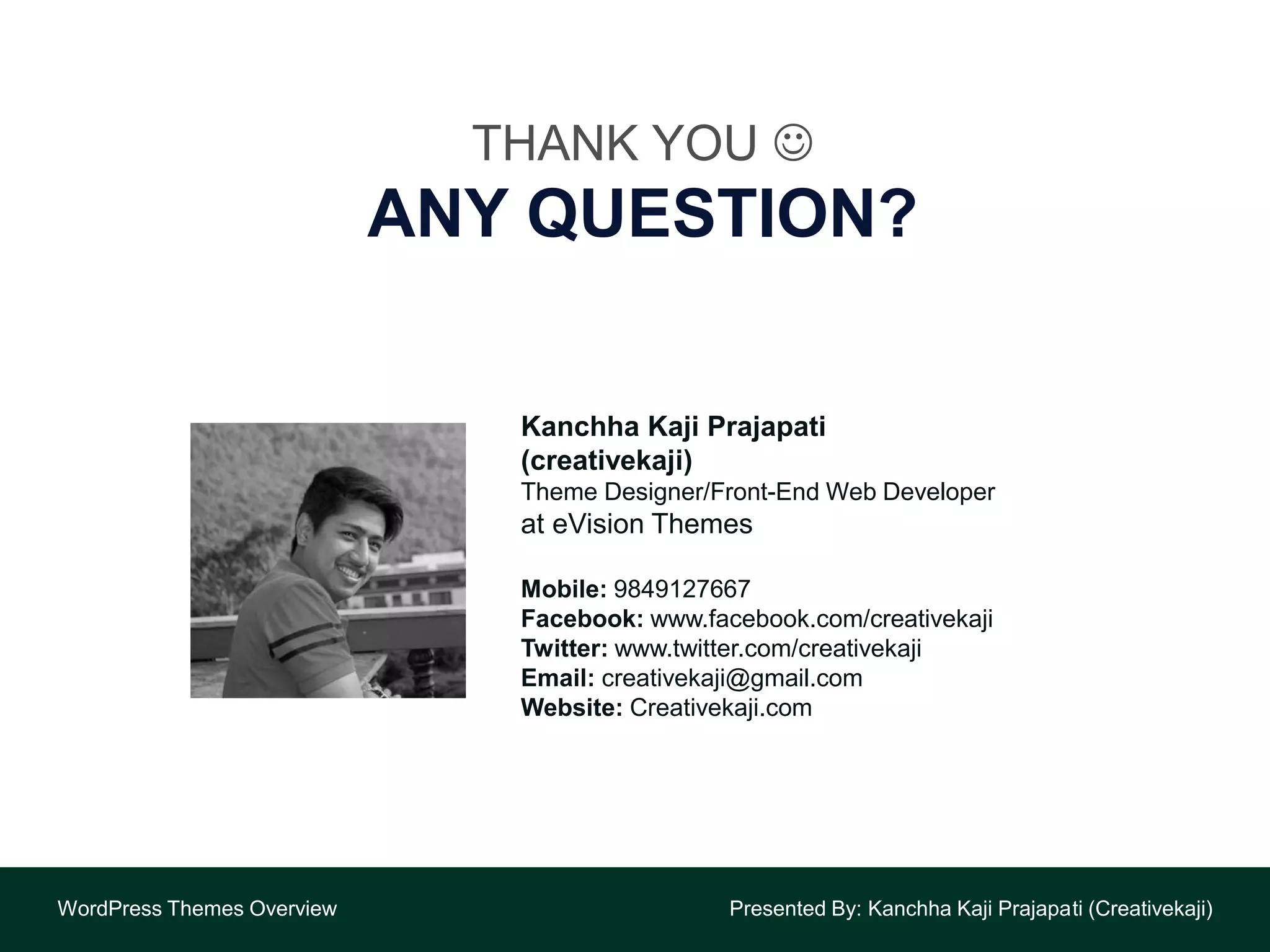 THANK YOU ☺
ANY QUESTION?

Kanchha Kaji Prajapati (creativekaji)
Theme Designer/Front-End Web Developer at eVision Themes

Mobile: 9849127667
Facebook: www.facebook.com/creativekaji
Twitter: www.twitter.com/creativekaji
Email: creativekaji@gmail.com
Website: Creativekaji.com

WordPress Themes Overview
Presented By: Kanchha Kaji Prajapati (Creativekaji)